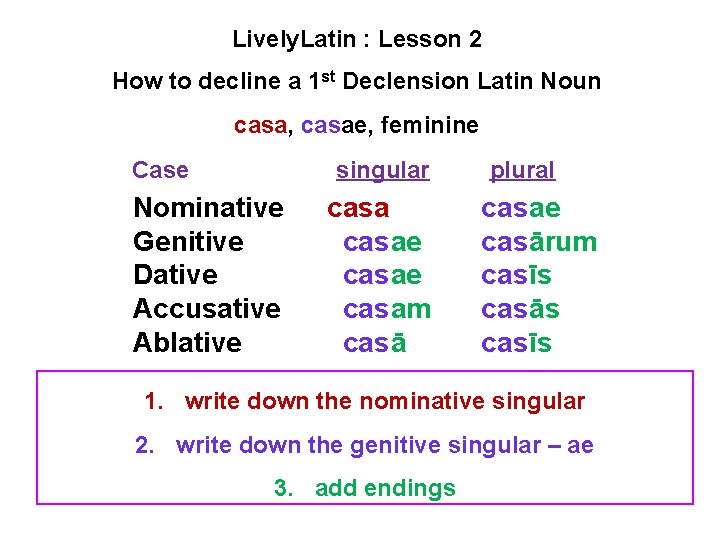 LivelyLatin : Lesson 2

How to decline a 1$^{st}$ Declension Latin Noun

casa, casae, feminine

| Case | singular | plural |
|---|---|---|
| Nominative | casa | casae |
| Genitive | casae | casārum |
| Dative | casae | casīs |
| Accusative | casam | casās |
| Ablative | casā | casīs |

1. write down the nominative singular
2. write down the genitive singular – ae
3. add endings